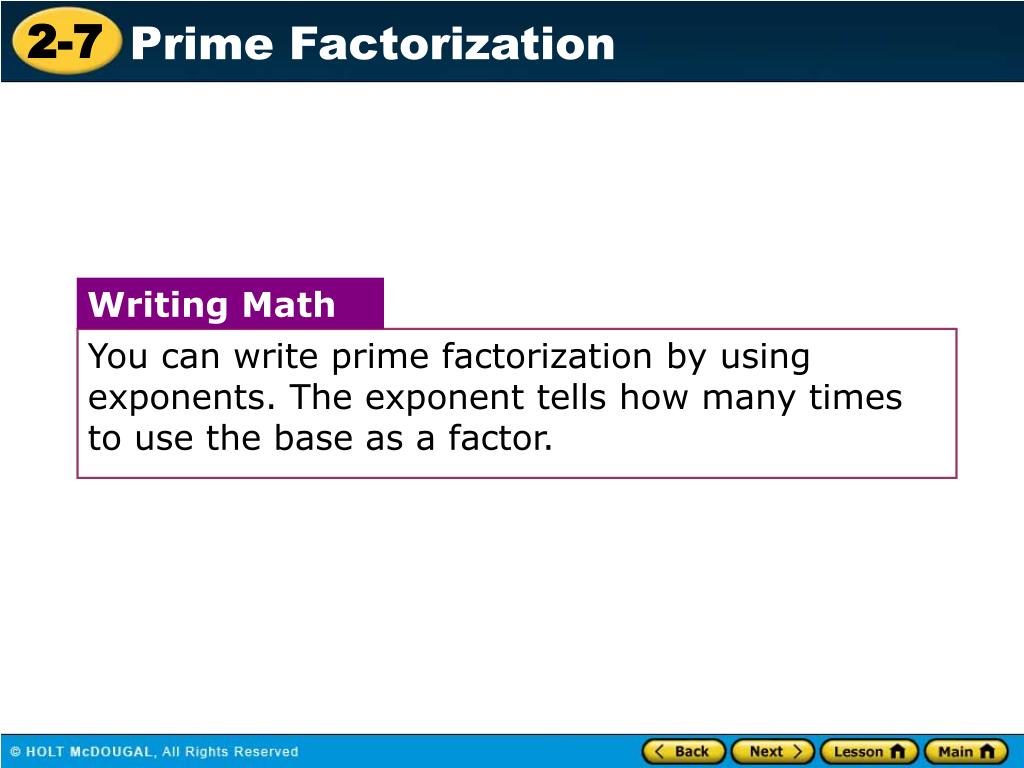 2-7 Prime Factorization

Writing Math

You can write prime factorization by using exponents. The exponent tells how many times to use the base as a factor.

© HOLT McDOUGAL, All Rights Reserved

Back Next Lesson Main